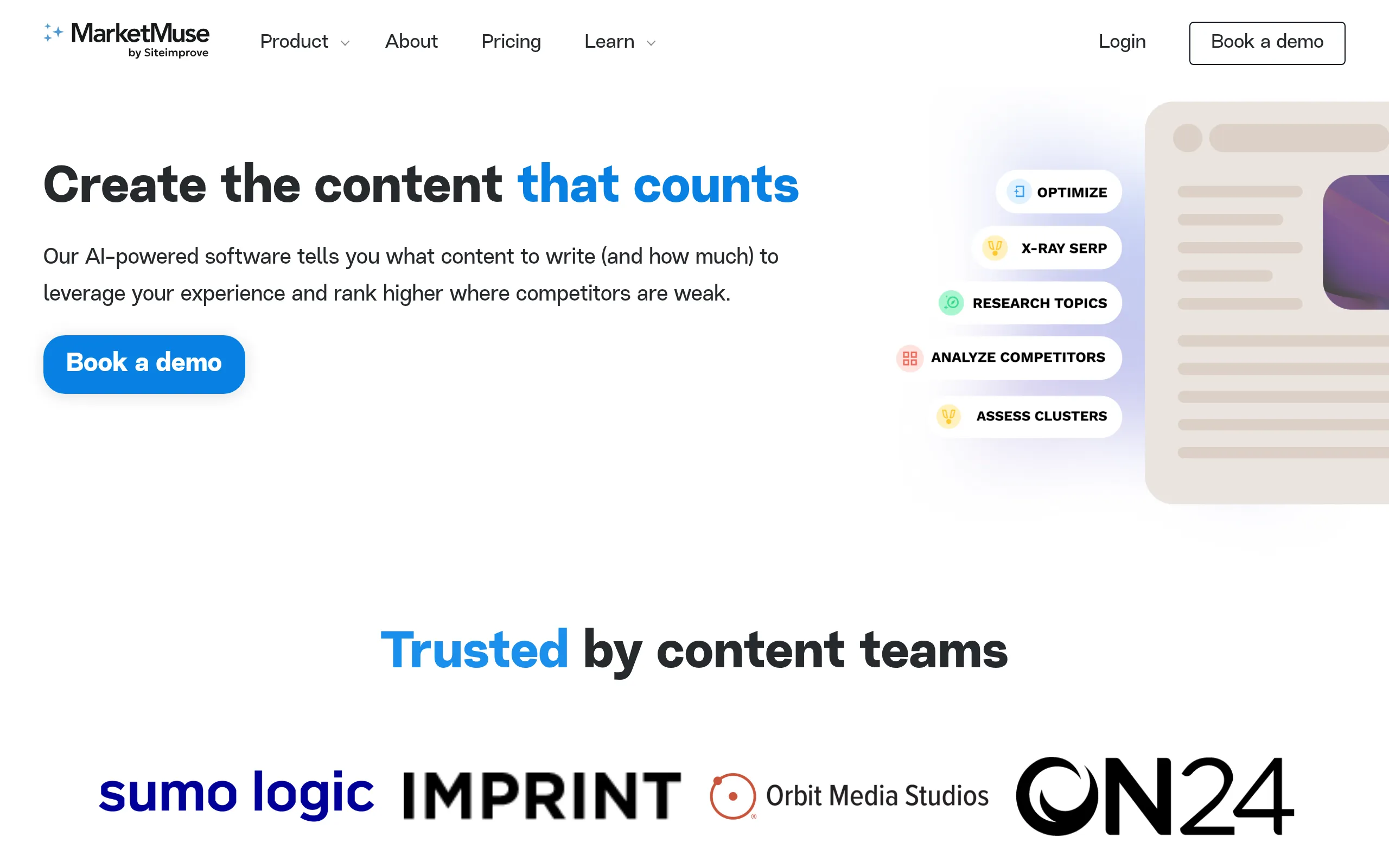 MarketMuse by Siteimprove

Product About Pricing Learn

Login Book a demo

Create the content that counts

Our AI-powered software tells you what content to write (and how much) to leverage your experience and rank higher where competitors are weak.

Book a demo

OPTIMIZE

X-RAY SERP

RESEARCH TOPICS

ANALYZE COMPETITORS

ASSESS CLUSTERS

Trusted by content teams

sumo logic IMPRINT Orbit Media Studios ON24